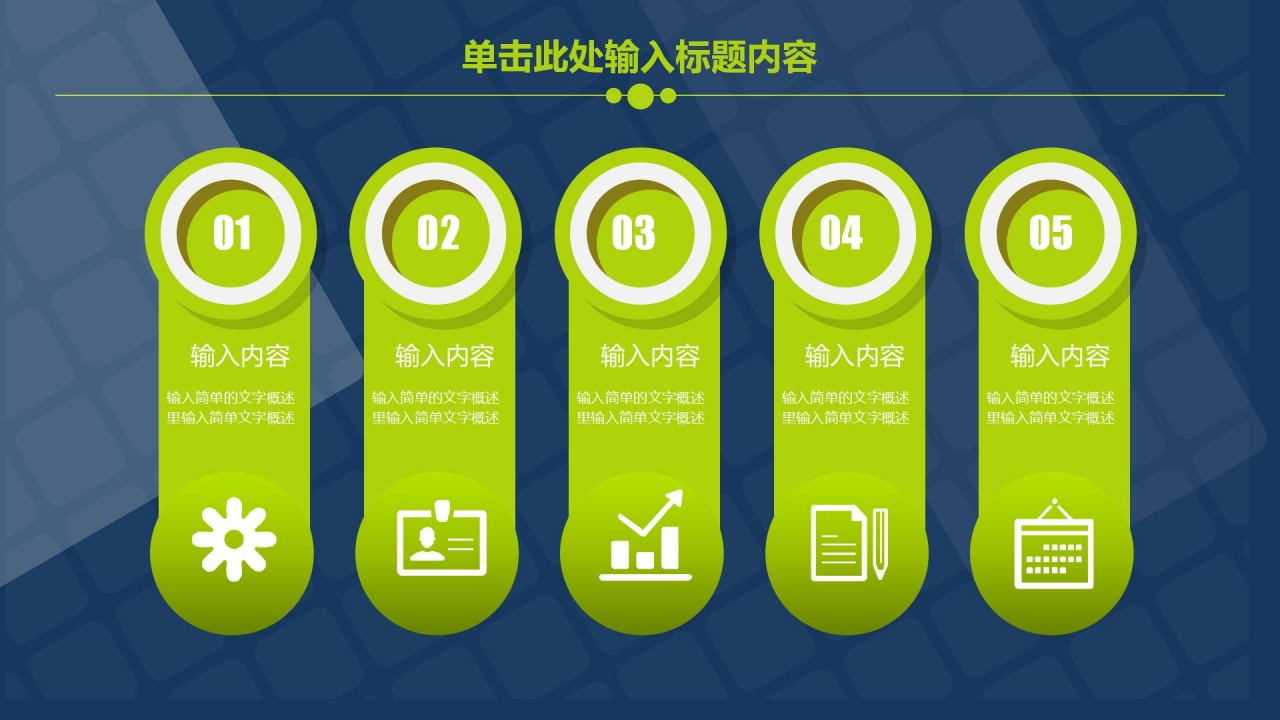 单击此处输入标题内容

01

输入内容

输入简单的文字概述里输入简单文字概述

02

输入内容

输入简单的文字概述里输入简单文字概述

03

输入内容

输入简单的文字概述里输入简单文字概述

04

输入内容

输入简单的文字概述里输入简单文字概述

05

输入内容

输入简单的文字概述里输入简单文字概述